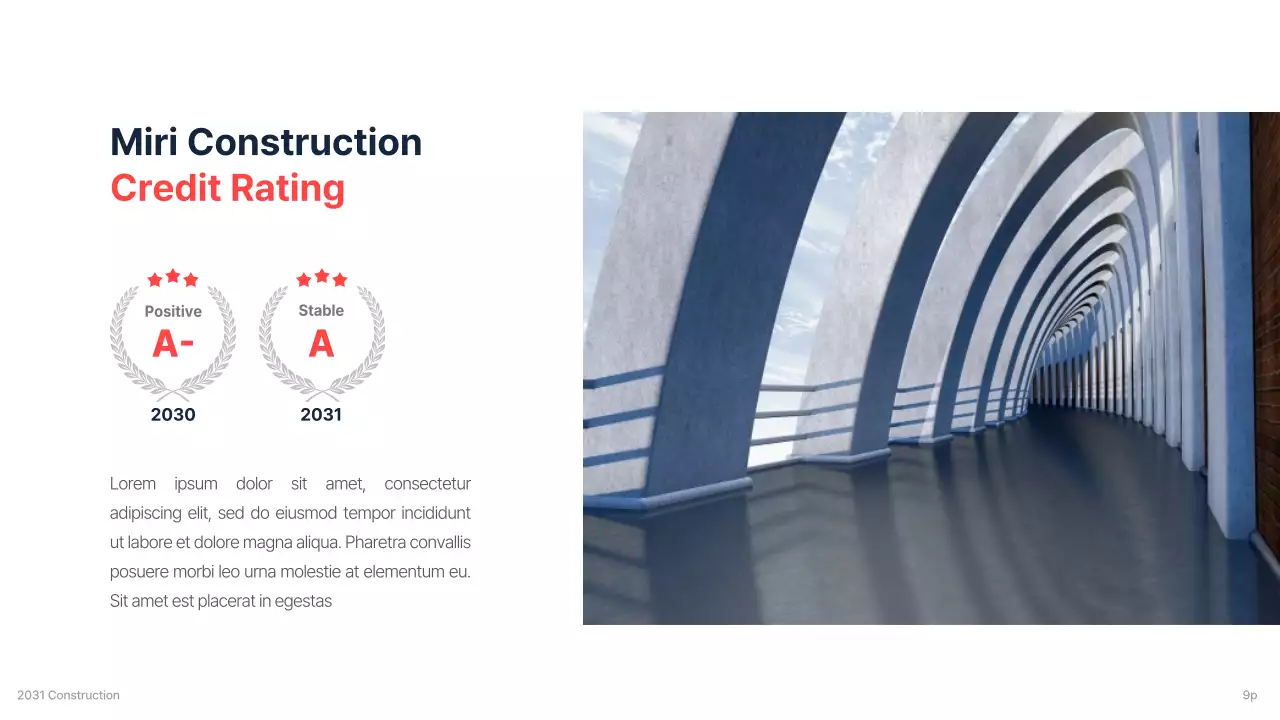 Miri Construction
Credit Rating

Positive
A-
2030

Stable
A
2031

Lorem ipsum dolor sit amet, consectetur adipiscing elit, sed do eiusmod tempor incididunt ut labore et dolore magna aliqua. Pharetra convallis posuere morbi leo urna molestie at elementum eu. Sit amet est placerat in egestas

2031 Construction

9p